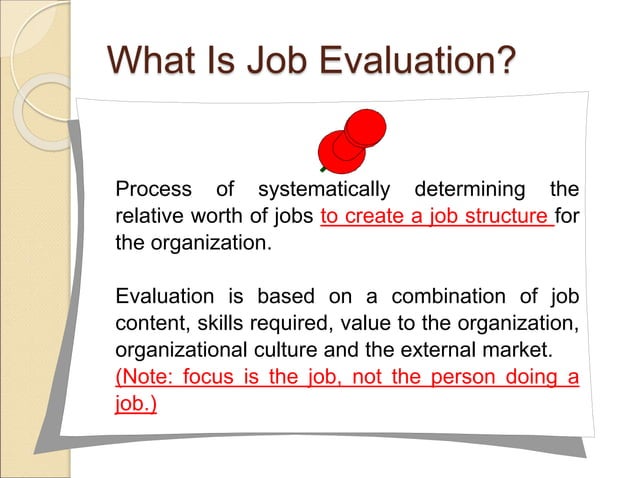 What Is Job Evaluation?

Process of systematically determining the relative worth of jobs to create a job structure for the organization.

Evaluation is based on a combination of job content, skills required, value to the organization, organizational culture and the external market. (Note: focus is the job, not the person doing a job.)